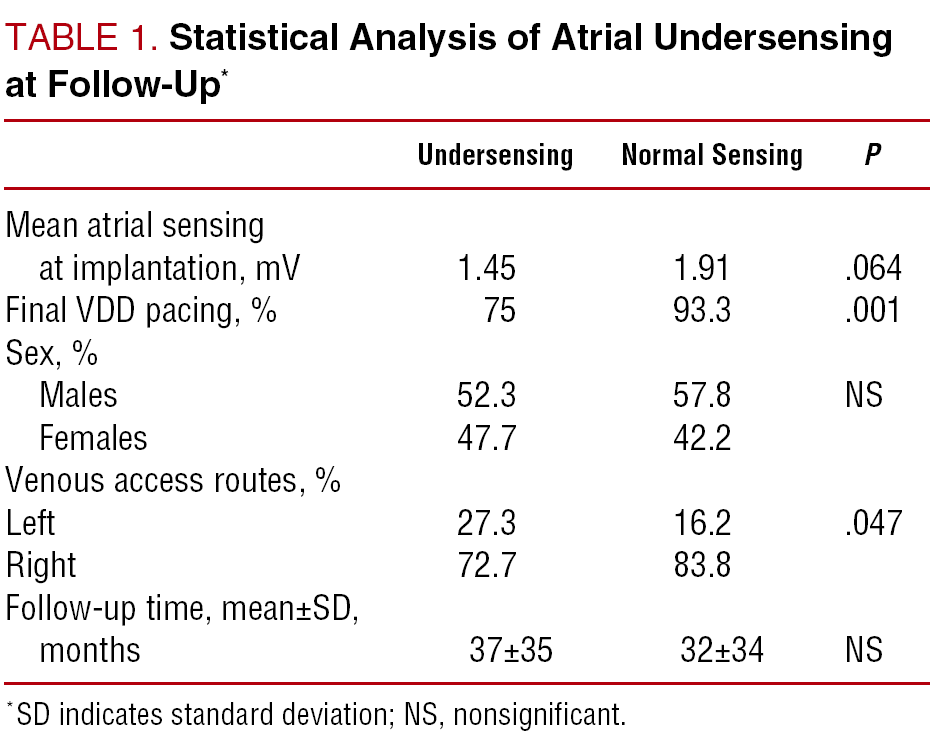 TABLE 1. Statistical Analysis of Atrial Undersensing at Follow-Up*

| | Undersensing | Normal Sensing | P |
|---|---|---|---|
| Mean atrial sensing at implantation, mV | 1.45 | 1.91 | .064 |
| Final VDD pacing, % | 75 | 93.3 | .001 |
| Sex, % | | | |
| Males | 52.3 | 57.8 | NS |
| Females | 47.7 | 42.2 | |
| Venous access routes, % | | | |
| Left | 27.3 | 16.2 | .047 |
| Right | 72.7 | 83.8 | |
| Follow-up time, mean±SD, months | 37±35 | 32±34 | NS |

*SD indicates standard deviation; NS, nonsignificant.